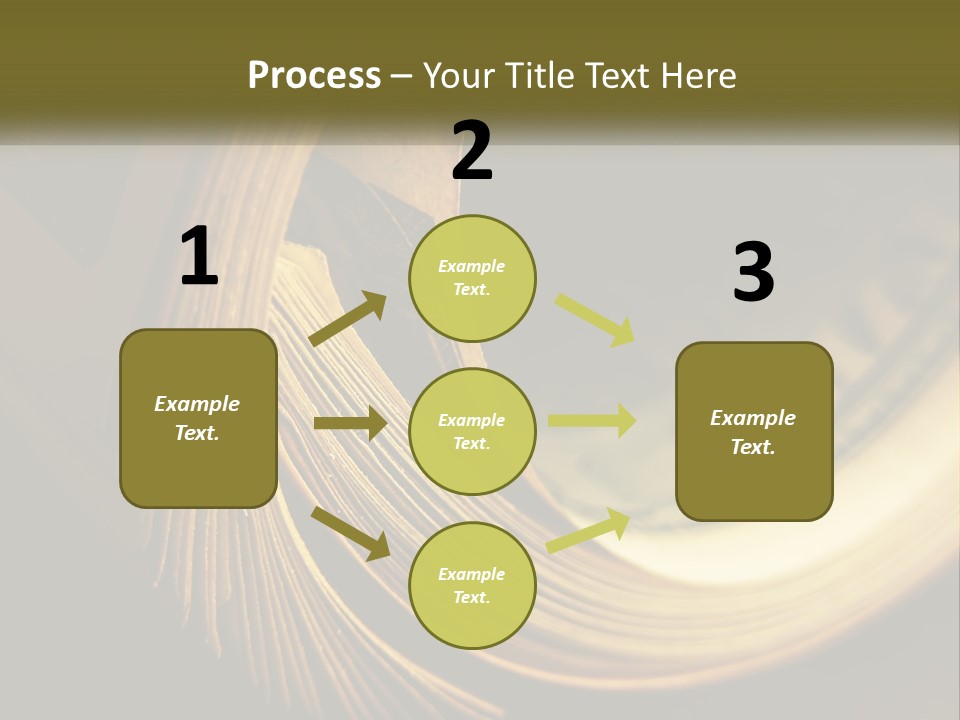 Process – Your Title Text Here

1

Example Text.

2

Example Text.

Example Text.

Example Text.

3

Example Text.